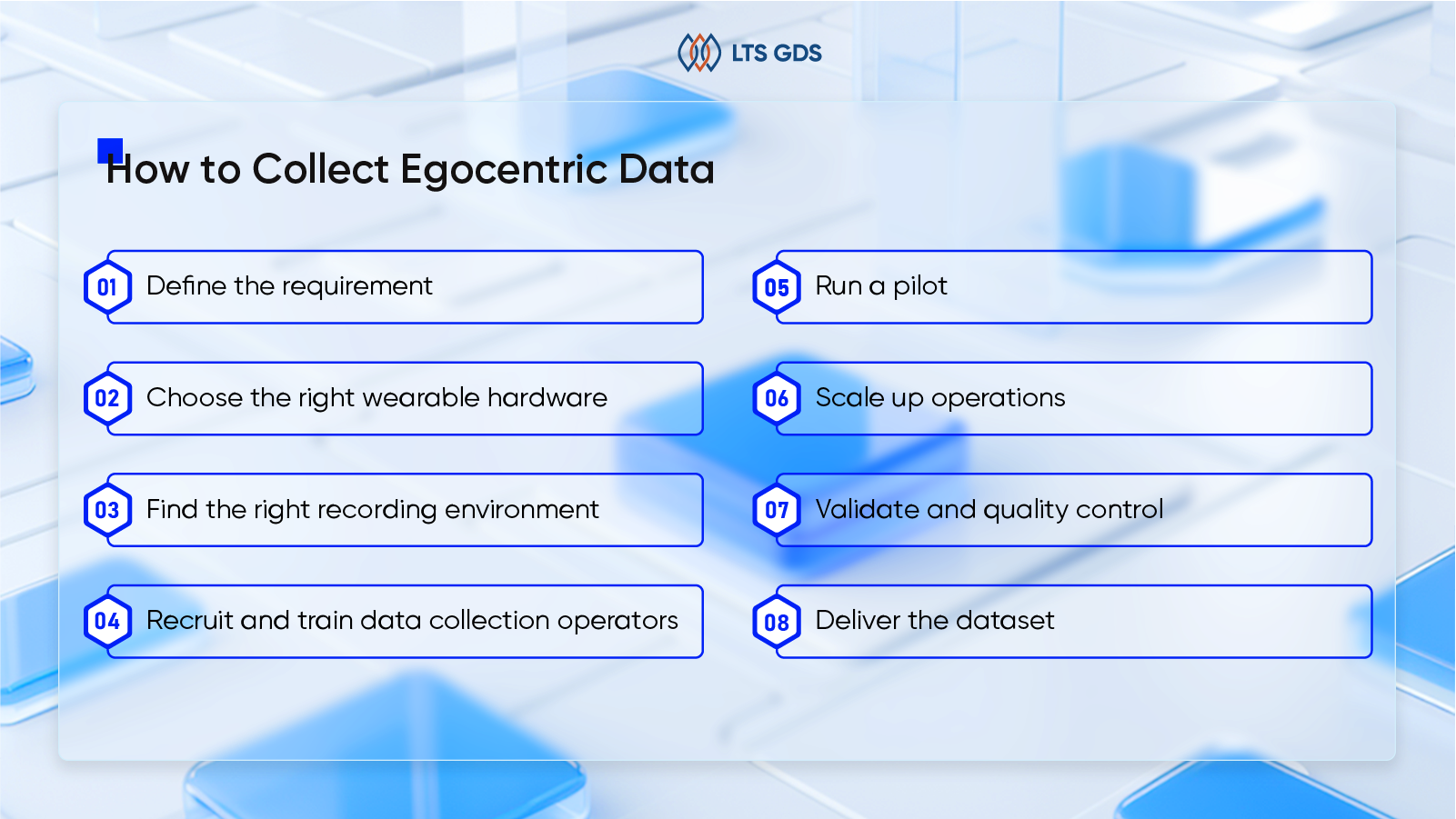 LTS GDS

How to Collect Egocentric Data

01 Define the requirement

02 Choose the right wearable hardware

03 Find the right recording environment

04 Recruit and train data collection operators

05 Run a pilot

06 Scale up operations

07 Validate and quality control

08 Deliver the dataset